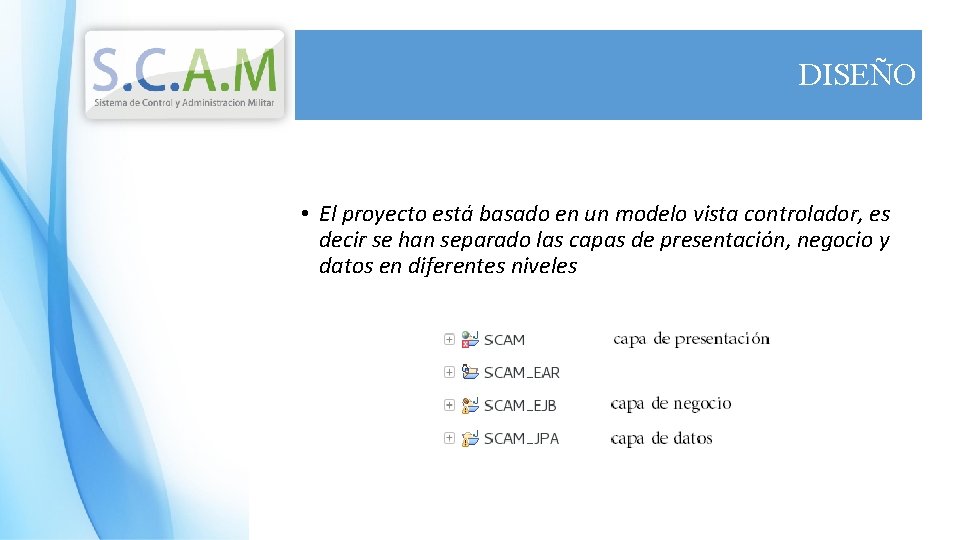 S.C.A.M
Sistema de Control y Administracion Militar

DISEÑO

• El proyecto está basado en un modelo vista controlador, es decir se han separado las capas de presentación, negocio y datos en diferentes niveles

SCAM capa de presentación
SCAM_EAR
SCAM_EJB capa de negocio
SCAM_JPA capa de datos